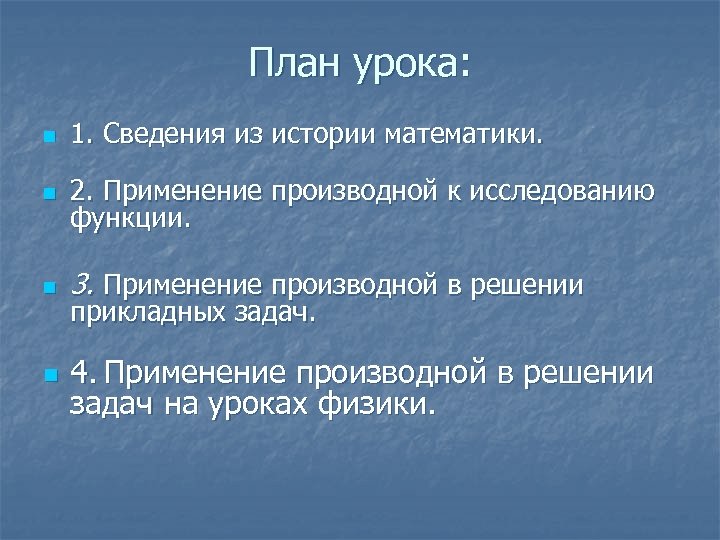 План урока:

1. Сведения из истории математики.

2. Применение производной к исследованию функции.

3. Применение производной в решении прикладных задач.

4. Применение производной в решении задач на уроках физики.